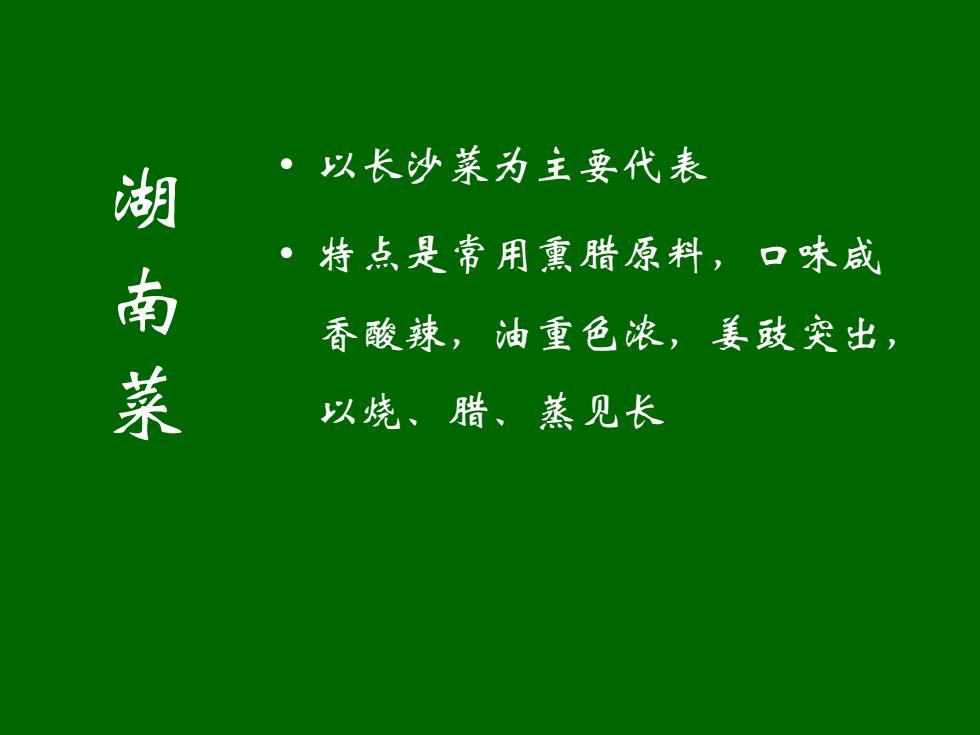 湖南菜

• 以长沙菜为主要代表

• 特点是常用熏腊原料，口味咸香酸辣，油重色浓，姜豉突出，以烧、腊、蒸见长